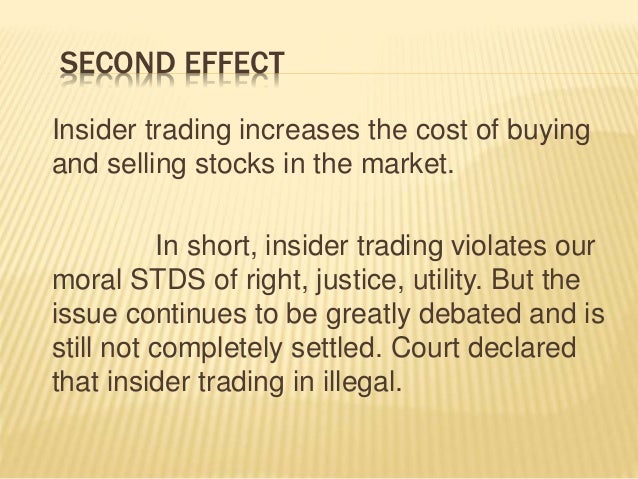 SECOND EFFECT

Insider trading increases the cost of buying and selling stocks in the market.

In short, insider trading violates our moral STDS of right, justice, utility. But the issue continues to be greatly debated and is still not completely settled. Court declared that insider trading in illegal.